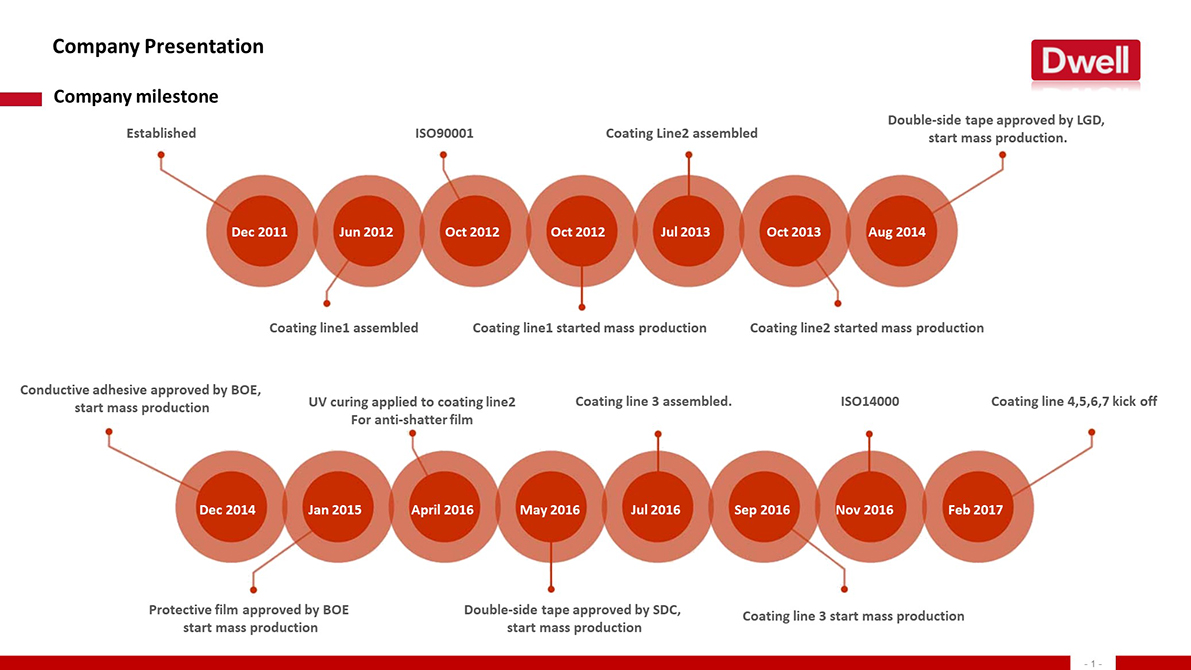 Company Presentation

Dwell

Company milestone

Established

ISO90001

Coating Line2 assembled

Double-side tape approved by LGD, start mass production.

Dec 2011

Jun 2012

Oct 2012

Oct 2012

Jul 2013

Oct 2013

Aug 2014

Coating line1 assembled

Coating line1 started mass production

Coating line2 started mass production

Conductive adhesive approved by BOE, start mass production

UV curing applied to coating line2 For anti-shatter film

Coating line 3 assembled.

ISO14000

Coating line 4,5,6,7 kick off

Dec 2014

Jan 2015

April 2016

May 2016

Jul 2016

Sep 2016

Nov 2016

Feb 2017

Protective film approved by BOE start mass production

Double-side tape approved by SDC, start mass production

Coating line 3 start mass production

- 1 -